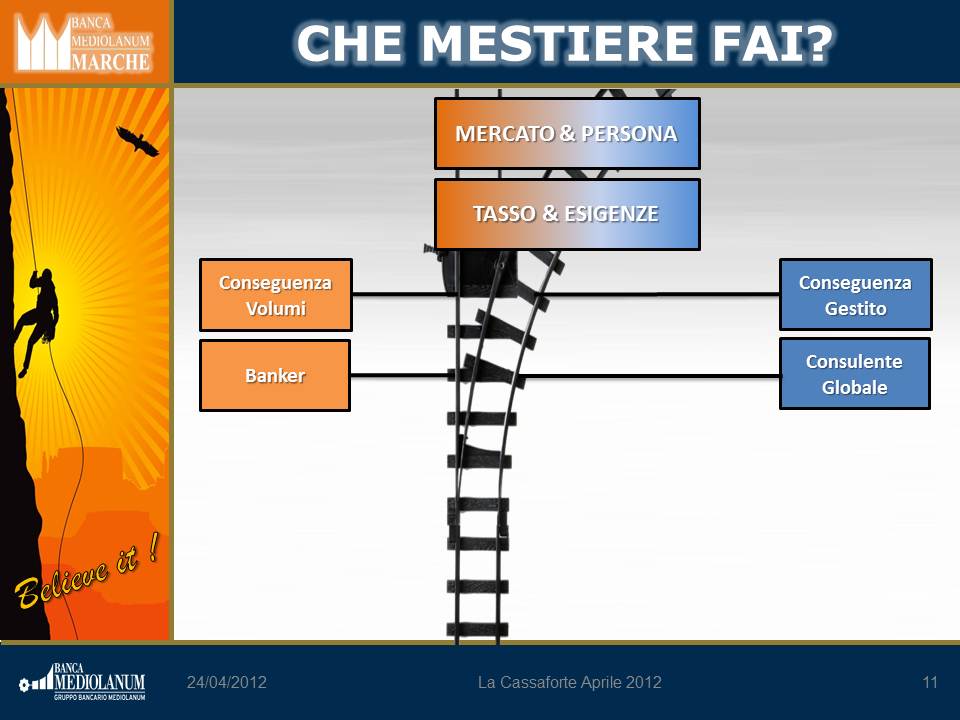 BANCA MEDIOLANUM MARCHE

CHE MESTIERE FAI?

MERCATO & PERSONA

TASSO & ESIGENZE

Conseguenza Volumi

Banker

Conseguenza Gestito

Consulente Globale

Believe it !

BANCA MEDIOLANUM GRUPPO BANCARIO MEDIOLANUM

24/04/2012

La Cassaforte Aprile 2012

11